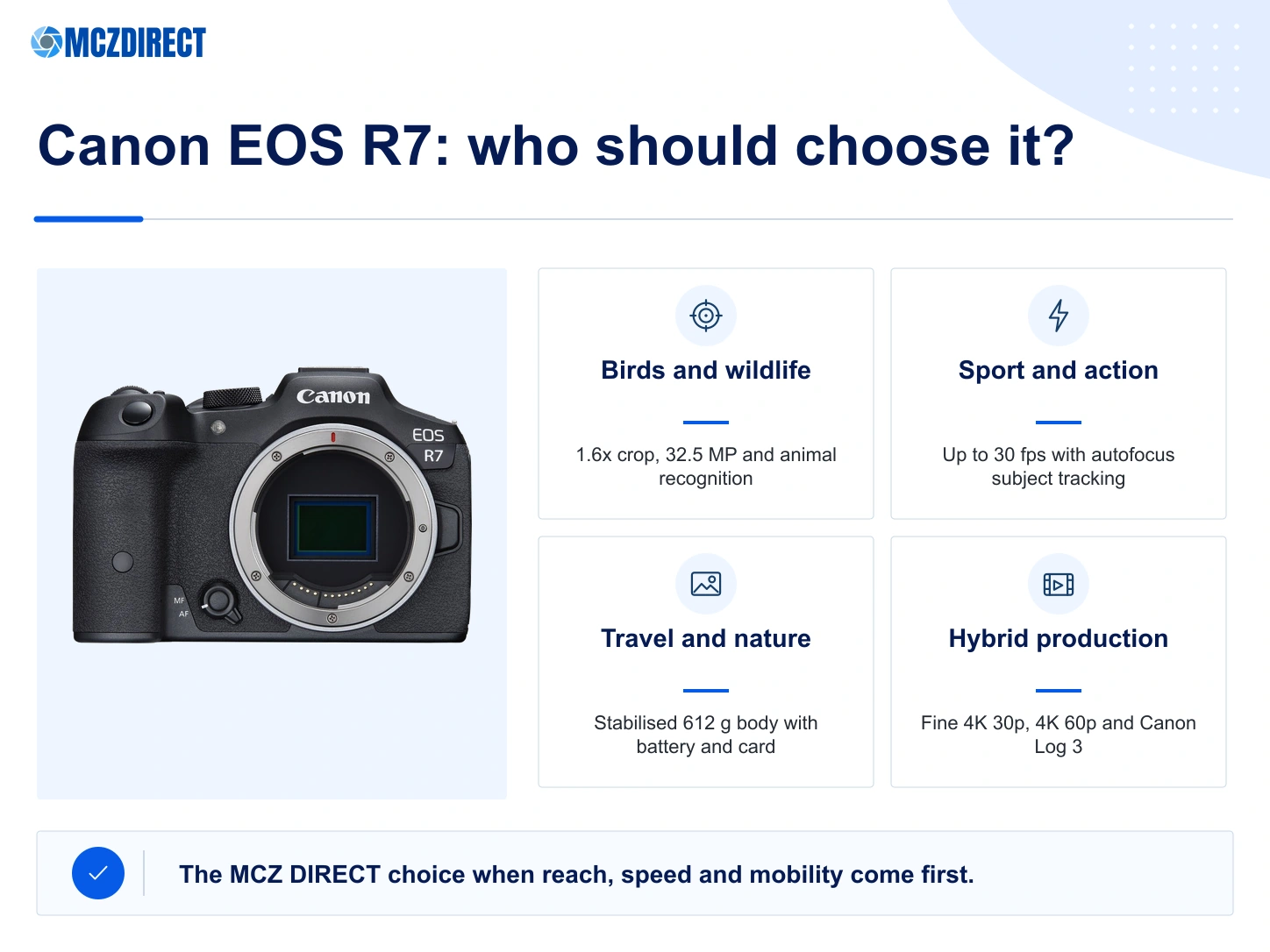 MCZDIRECT

Canon EOS R7: who should choose it?

Canon
EOS R7
MF
AF

Birds and wildlife

1.6x crop, 32.5 MP and animal recognition

Sport and action

Up to 30 fps with autofocus subject tracking

Travel and nature

Stabilised 612 g body with battery and card

Hybrid production

Fine 4K 30p, 4K 60p and Canon Log 3

The MCZ DIRECT choice when reach, speed and mobility come first.